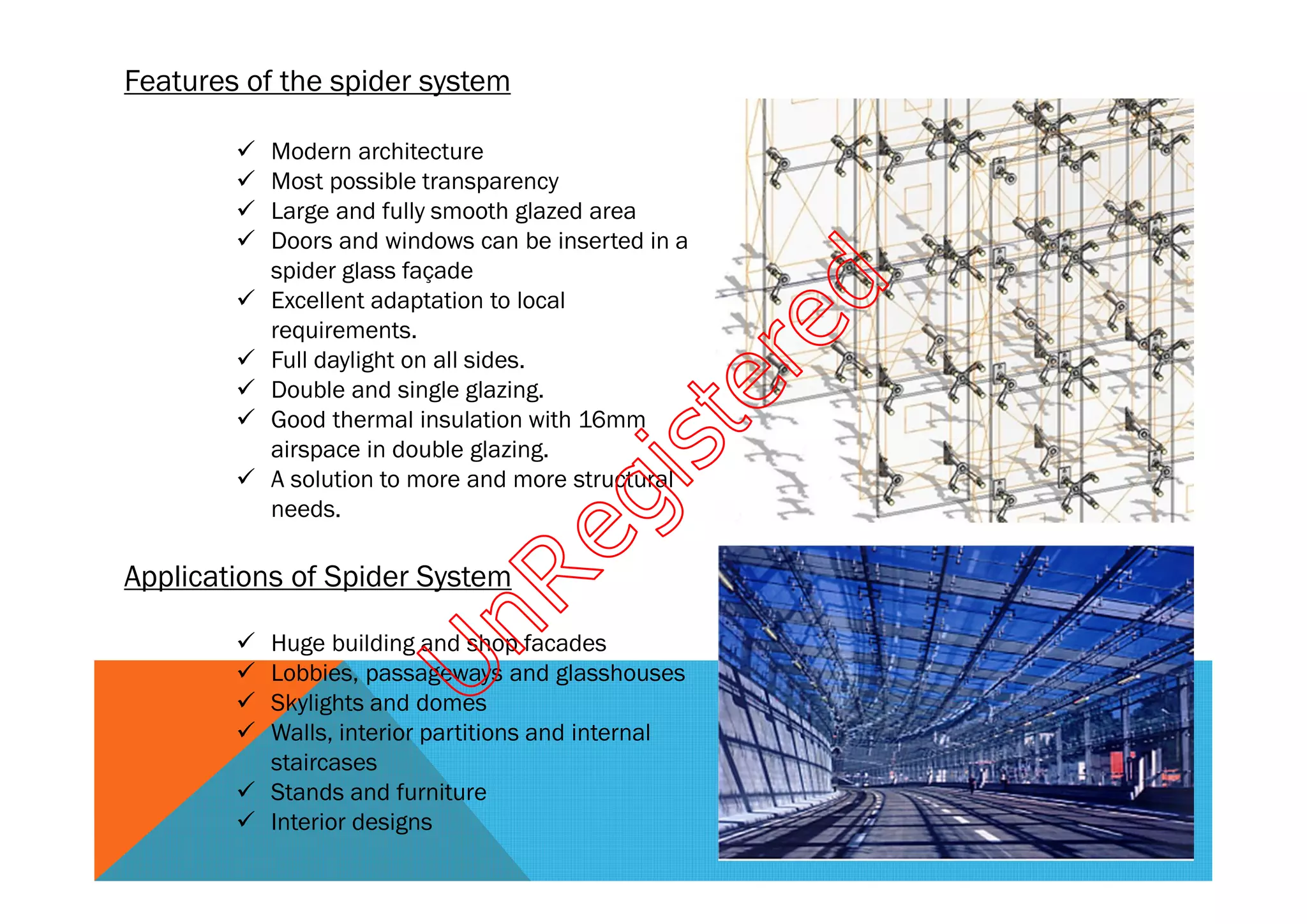 Features of the spider system

✓ Modern architecture
✓ Most possible transparency
✓ Large and fully smooth glazed area
✓ Doors and windows can be inserted in a spider glass façade
✓ Excellent adaptation to local requirements.
✓ Full daylight on all sides.
✓ Double and single glazing.
✓ Good thermal insulation with 16mm airspace in double glazing.
✓ A solution to more and more structural needs.

Applications of Spider System

✓ Huge building and shop facades
✓ Lobbies, passageways and glasshouses
✓ Skylights and domes
✓ Walls, interior partitions and internal staircases
✓ Stands and furniture
✓ Interior designs

UnRegistered